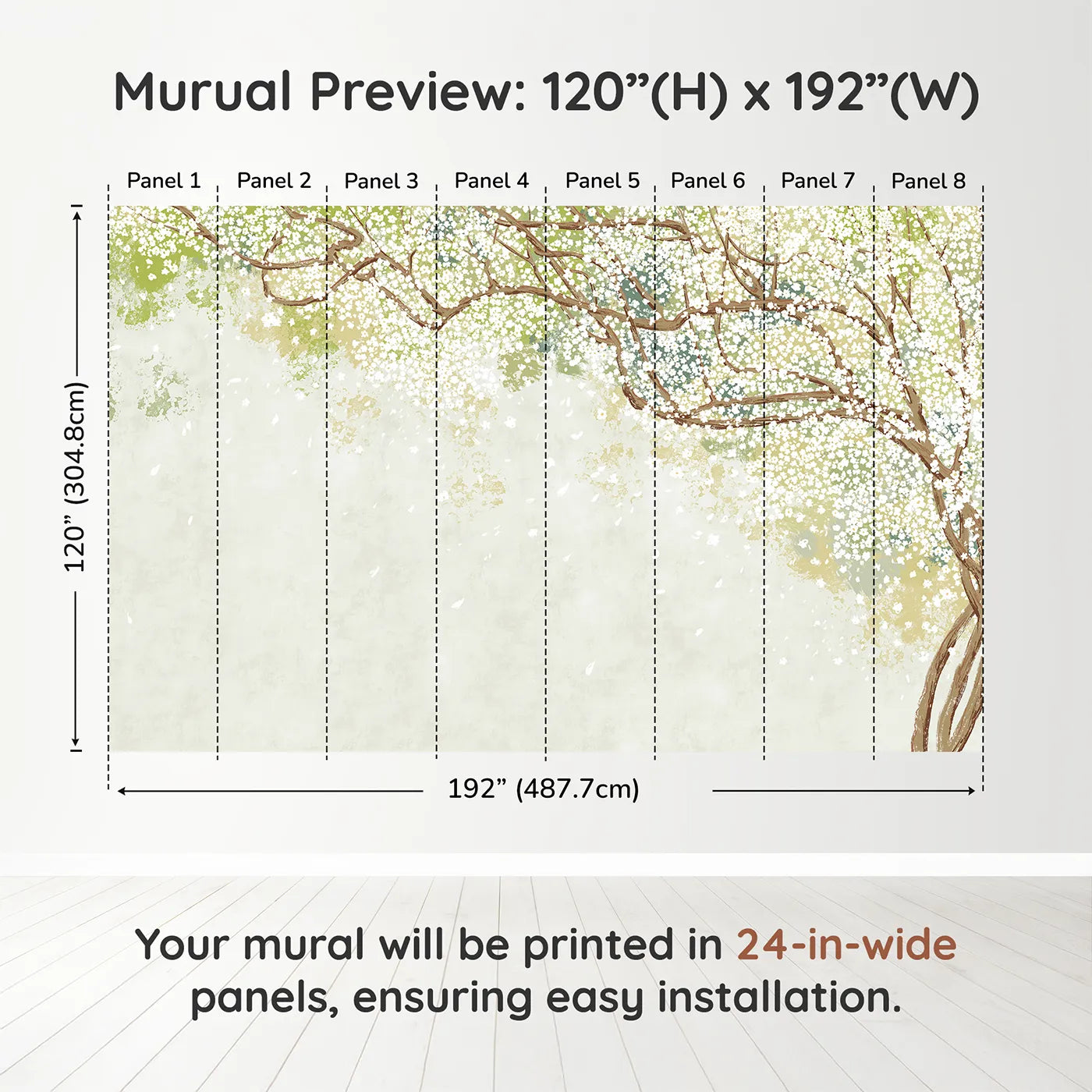 Murual Preview: 120”(H) x 192”(W)

Panel 1 Panel 2 Panel 3 Panel 4 Panel 5 Panel 6 Panel 7 Panel 8

120” (304.8cm)

192” (487.7cm)

Your mural will be printed in 24-in-wide panels, ensuring easy installation.